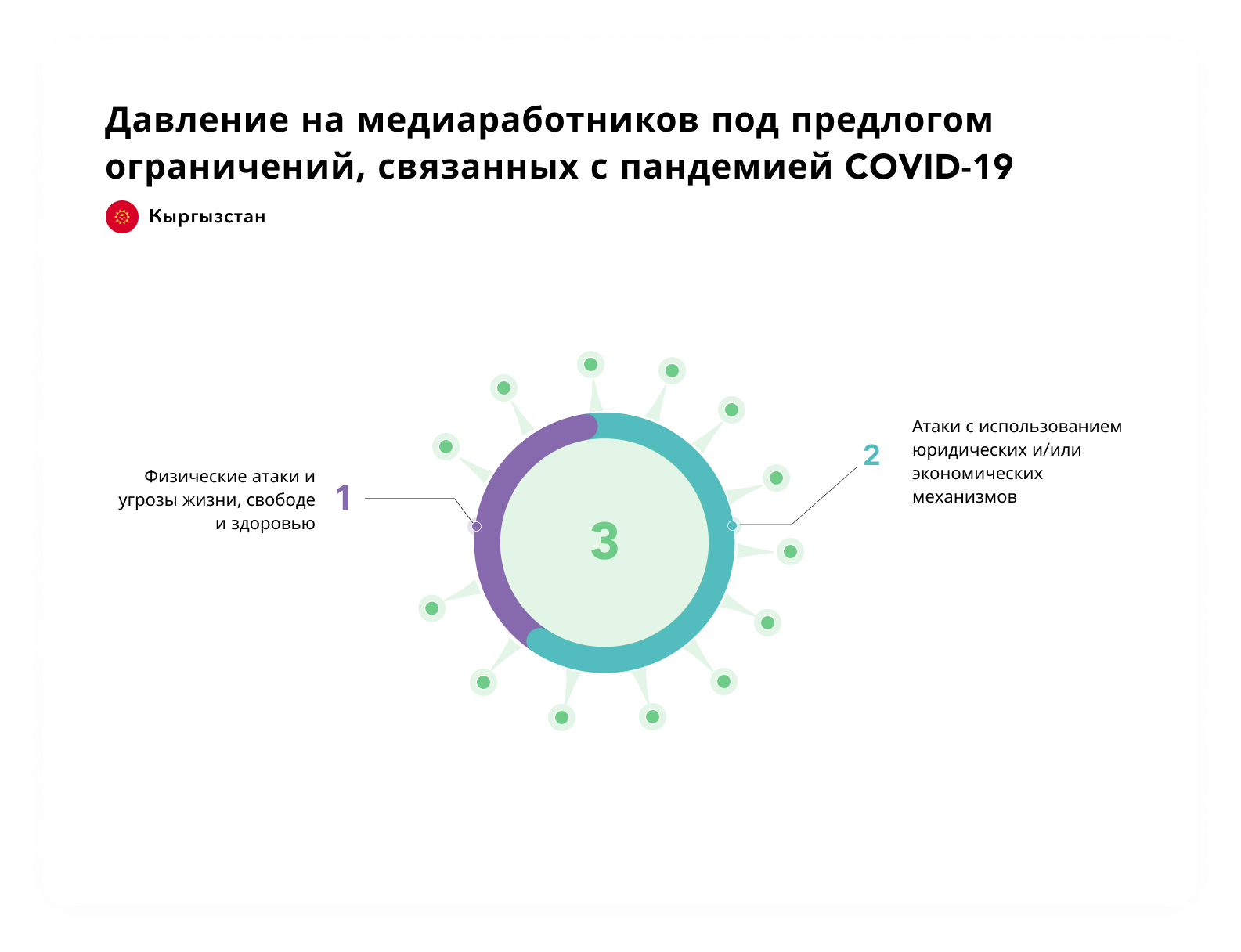 Давление на медиаработников под предлогом ограничений, связанных с пандемией COVID-19

Кыргызстан

Физические атаки и угрозы жизни, свободе и здоровью

1

3

2

Атаки с использованием юридических и/или экономических механизмов